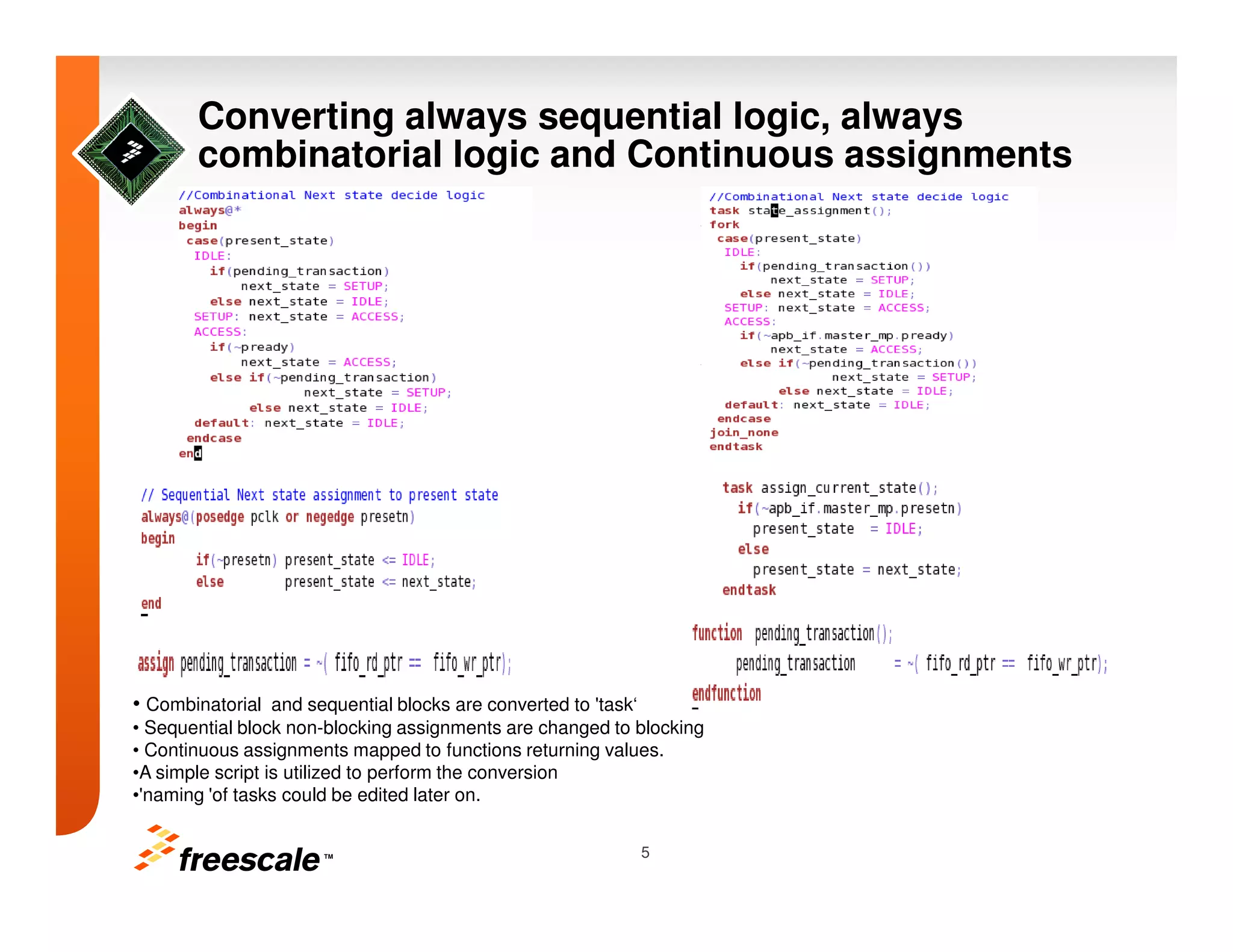 Converting always sequential logic, always combinatorial logic and Continuous assignments

//Combinational Next state decide logic
always@*
begin
case(present_state)
IDLE:
if(pending_transaction)
next_state = SETUP;
else next_state = IDLE;
SETUP: next_state = ACCESS;
ACCESS:
if(~pready)
next_state = ACCESS;
else if(~pending_transaction)
next_state = SETUP;
else next_state = IDLE;
default: next_state = IDLE;
endcase
end

// Sequential Next state assignment to present state
always@(posedge pclk or negedge presetn)
begin
if(~presetn) present_state <= IDLE;
else present_state <= next_state;
end

assign pending_transaction = ~( fifo_rd_ptr == fifo_wr_ptr);

//Combinational Next state decide logic
task state_assignment();
fork
case(present_state)
IDLE:
if(pending_transaction())
next_state = SETUP;
else next_state = IDLE;
SETUP: next_state = ACCESS;
ACCESS:
if(~apb_if.master_mp.pready)
next_state = ACCESS;
else if(~pending_transaction())
next_state = SETUP;
else next_state = IDLE;
default: next_state = IDLE;
endcase
join_none
endtask

task assign_current_state();
if(~apb_if.master_mp.presetn)
present_state = IDLE;
else
present_state = next_state;
endtask

function pending_transaction();
pending_transaction = ~( fifo_rd_ptr == fifo_wr_ptr);
endfunction

• Combinatorial and sequential blocks are converted to 'task‘
• Sequential block non-blocking assignments are changed to blocking
• Continuous assignments mapped to functions returning values.
•A simple script is utilized to perform the conversion
•'naming 'of tasks could be edited later on.

freescale™

5